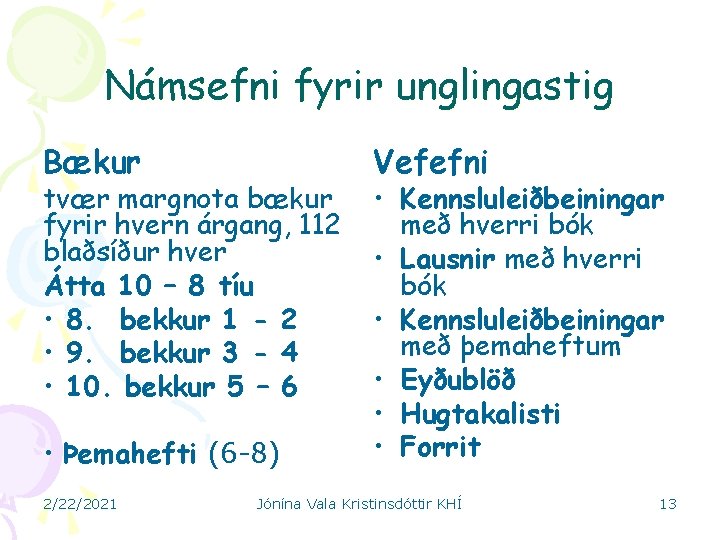 Námsefni fyrir unglingastig

Bækur

tvær margnota bækur fyrir hvern árgang, 112 blaðsíður hver

Átta 10 – 8 tíu

• 8. bekkur 1 - 2
• 9. bekkur 3 - 4
• 10. bekkur 5 – 6

• Þemahefti (6-8)

Vefefni

• Kennsluleiðbeiningar með hverri bók
• Lausnir með hverri bók
• Kennsluleiðbeiningar með þemaheftum
• Eyðublöð
• Hugtakalisti
• Forrit

2/22/2021 Jónína Vala Kristinsdóttir KHÍ 13